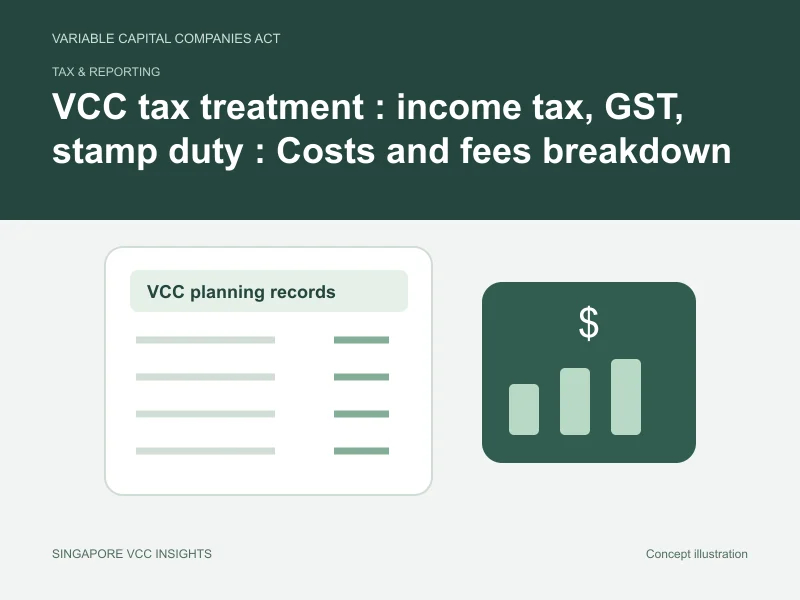 VARIABLE CAPITAL COMPANIES ACT

TAX & REPORTING

VCC tax treatment : income tax, GST, stamp duty : Costs and fees breakdown

VCC planning records

$

SINGAPORE VCC INSIGHTS

Concept illustration